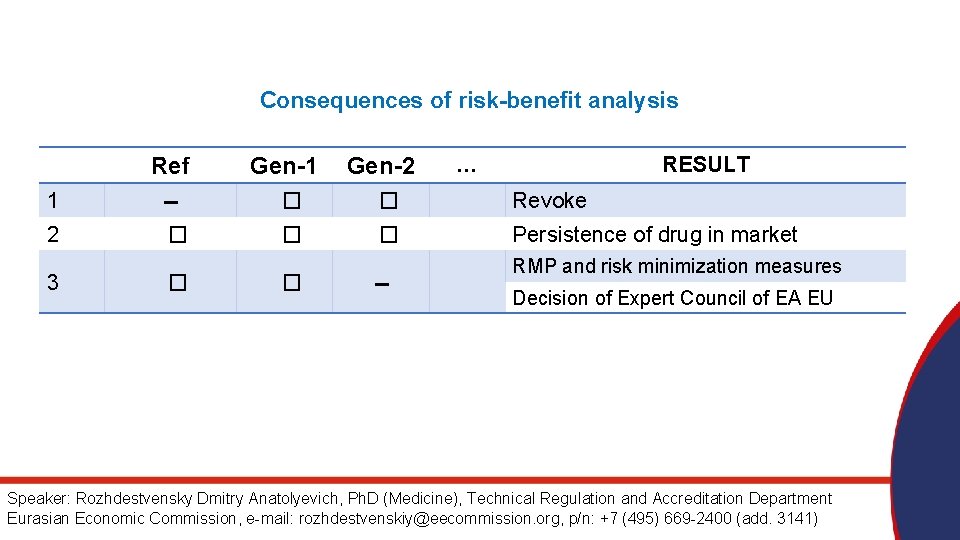 Consequences of risk-benefit analysis

| | Ref | Gen-1 | Gen-2 | ... | RESULT |
|---|---|---|---|---|---|
| 1 | – | □ | □ | | Revoke |
| 2 | □ | □ | □ | | Persistence of drug in market |
| 3 | □ | □ | – | | RMP and risk minimization measures |
| | | | | | Decision of Expert Council of EA EU |

Speaker: Rozhdestvensky Dmitry Anatolyevich, PhD (Medicine), Technical Regulation and Accreditation Department Eurasian Economic Commission, e-mail: rozhdestvenskiy@eecommission.org, p/n: +7 (495) 669-2400 (add. 3141)